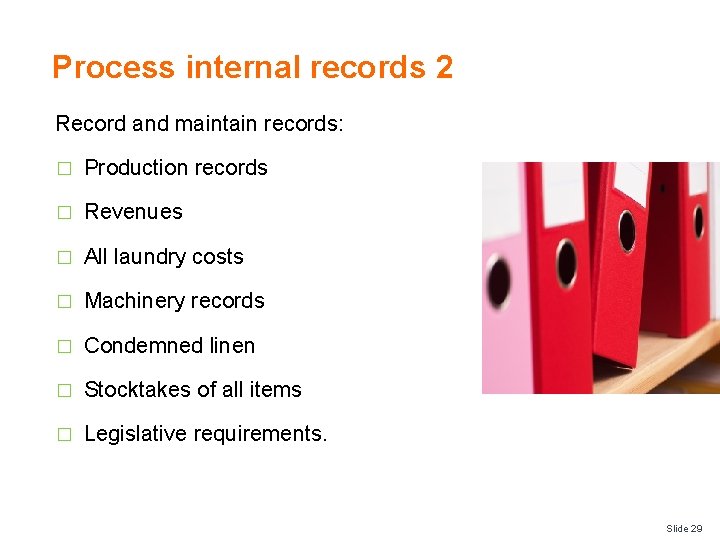 Process internal records 2

Record and maintain records:

□ Production records

□ Revenues

□ All laundry costs

□ Machinery records

□ Condemned linen

□ Stocktakes of all items

□ Legislative requirements.

Slide 29